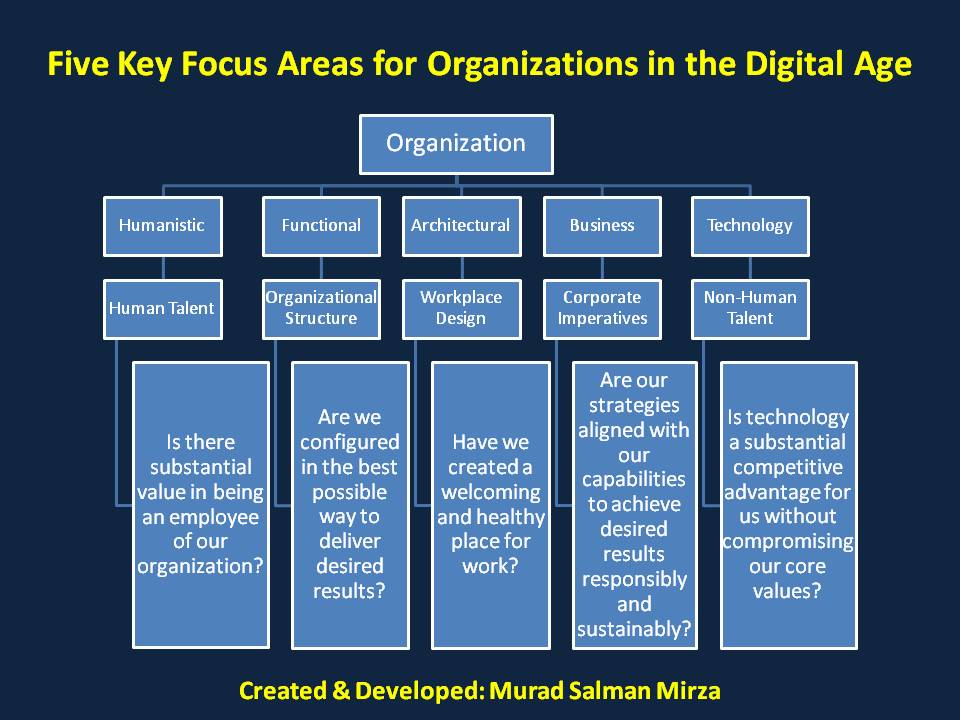 Five Key Focus Areas for Organizations in the Digital Age

Organization

Humanistic

Human Talent

Is there substantial value in being an employee of our organization?

Functional

Organizational Structure

Are we configured in the best possible way to deliver desired results?

Architectural

Workplace Design

Have we created a welcoming and healthy place for work?

Business

Corporate Imperatives

Are our strategies aligned with our capabilities to achieve desired results responsibly and sustainably?

Technology

Non-Human Talent

Is technology a substantial competitive advantage for us without compromising our core values?

Created & Developed: Murad Salman Mirza